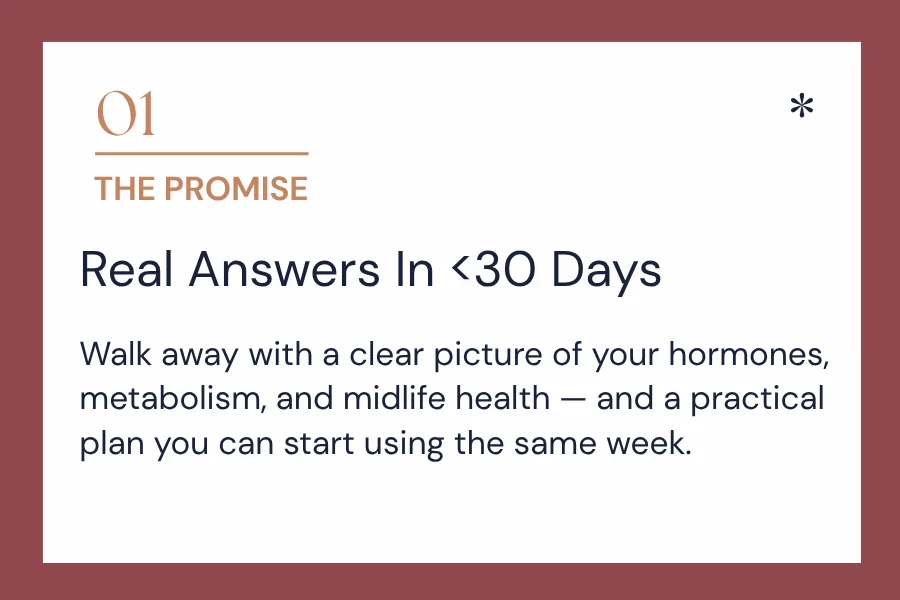 01

*

THE PROMISE

Real Answers In <30 Days

Walk away with a clear picture of your hormones, metabolism, and midlife health — and a practical plan you can start using the same week.